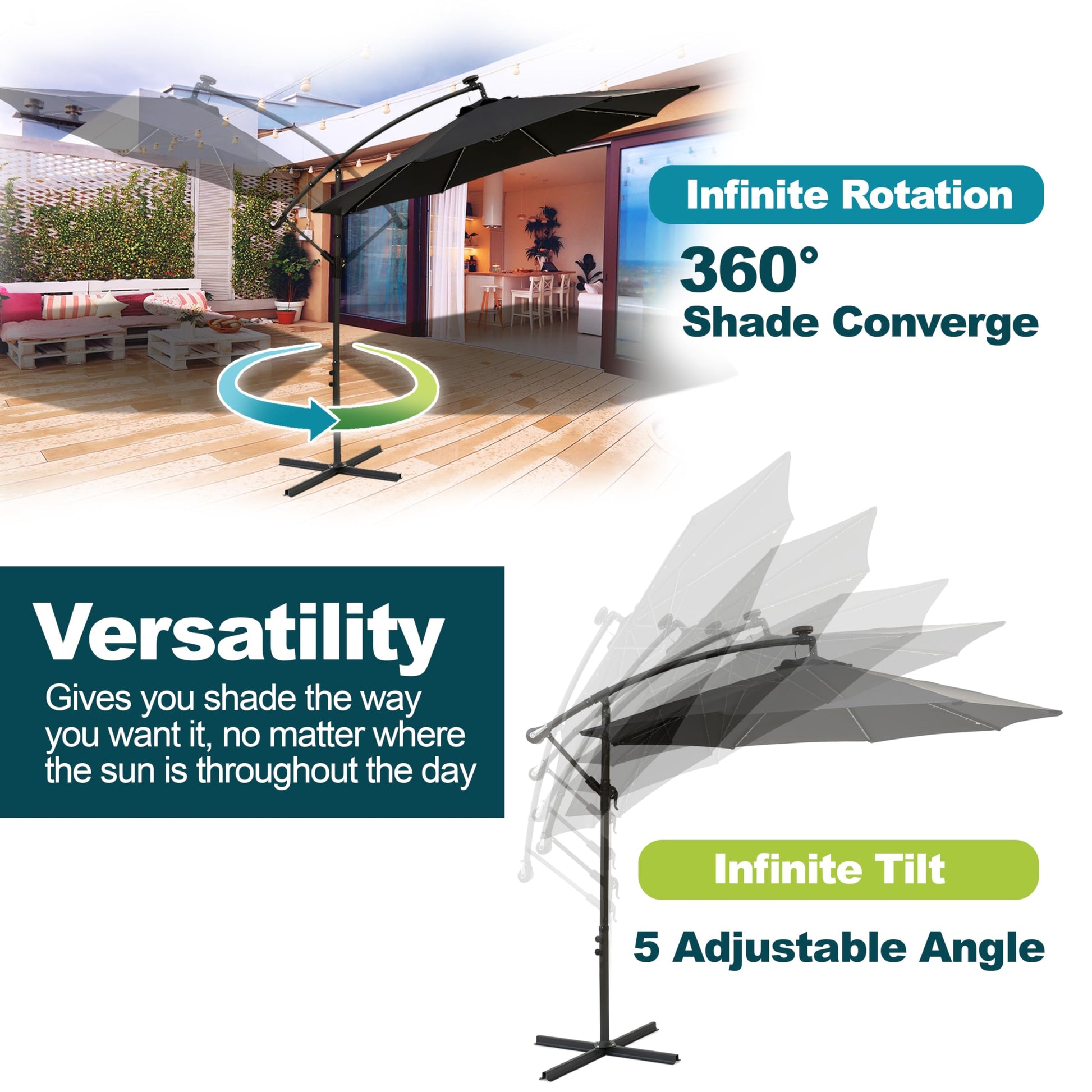 Infinite Rotation

360°
Shade Converge

Versatility
Gives you shade the way you want it, no matter where the sun is throughout the day

Infinite Tilt

5 Adjustable Angle